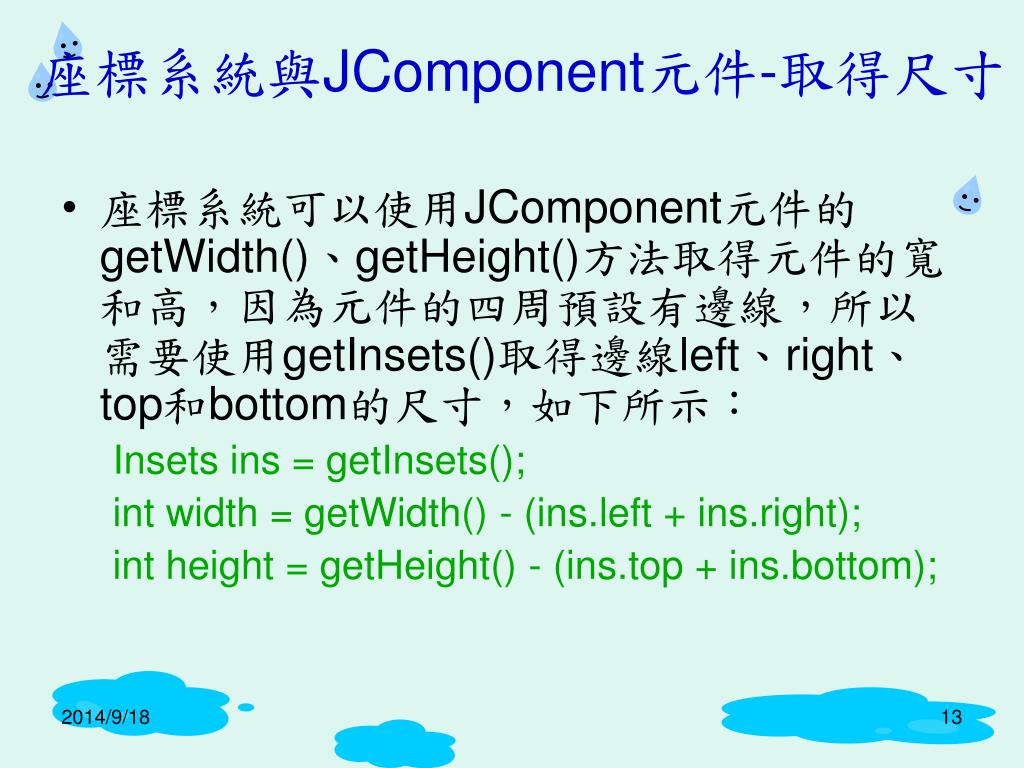 座標系統與JComponent元件-取得尺寸

• 座標系統可以使用JComponent元件的getWidth()、getHeight()方法取得元件的寬和高，因為元件的四周預設有邊線，所以需要使用getInsets()取得邊線left、right、top和bottom的尺寸，如下所示：

Insets ins = getInsets();
int width = getWidth() - (ins.left + ins.right);
int height = getHeight() - (ins.top + ins.bottom);

2014/9/18

13